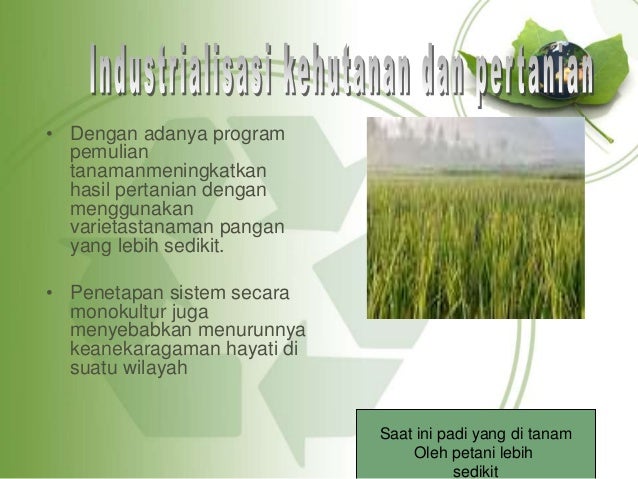 Industrialisasi kehutanan dan pertanian

• Dengan adanya program pemulian tanamanmeningkatkan hasil pertanian dengan menggunakan varietastanaman pangan yang lebih sedikit.

• Penetapan sistem secara monokultur juga menyebabkan menurunnya keanekaragaman hayati di suatu wilayah

Saat ini padi yang di tanam Oleh petani lebih sedikit